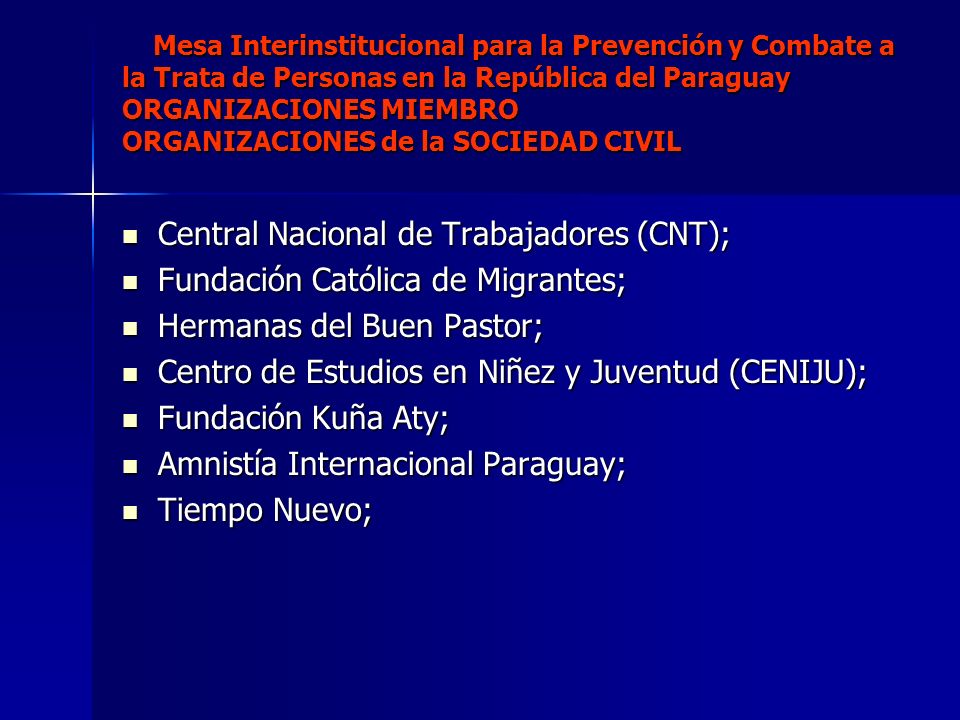 Mesa Interinstitucional para la Prevención y Combate a la Trata de Personas en la República del Paraguay
ORGANIZACIONES MIEMBRO
ORGANIZACIONES de la SOCIEDAD CIVIL

- Central Nacional de Trabajadores (CNT);
- Fundación Católica de Migrantes;
- Hermanas del Buen Pastor;
- Centro de Estudios en Niñez y Juventud (CENIJU);
- Fundación Kuña Aty;
- Amnistía Internacional Paraguay;
- Tiempo Nuevo;